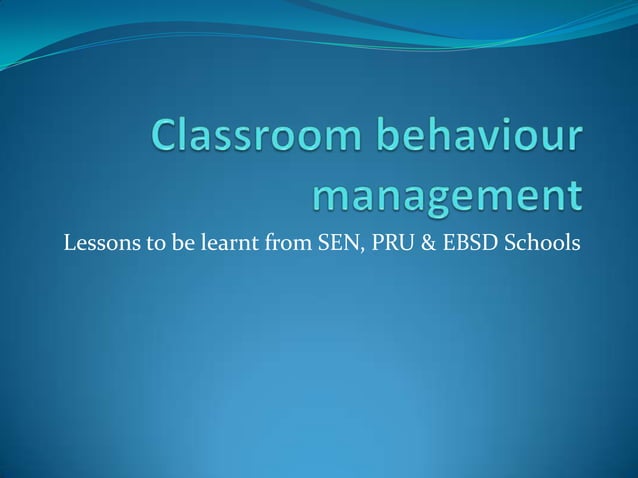 Classroom behaviour management

Lessons to be learnt from SEN, PRU & EBSD Schools